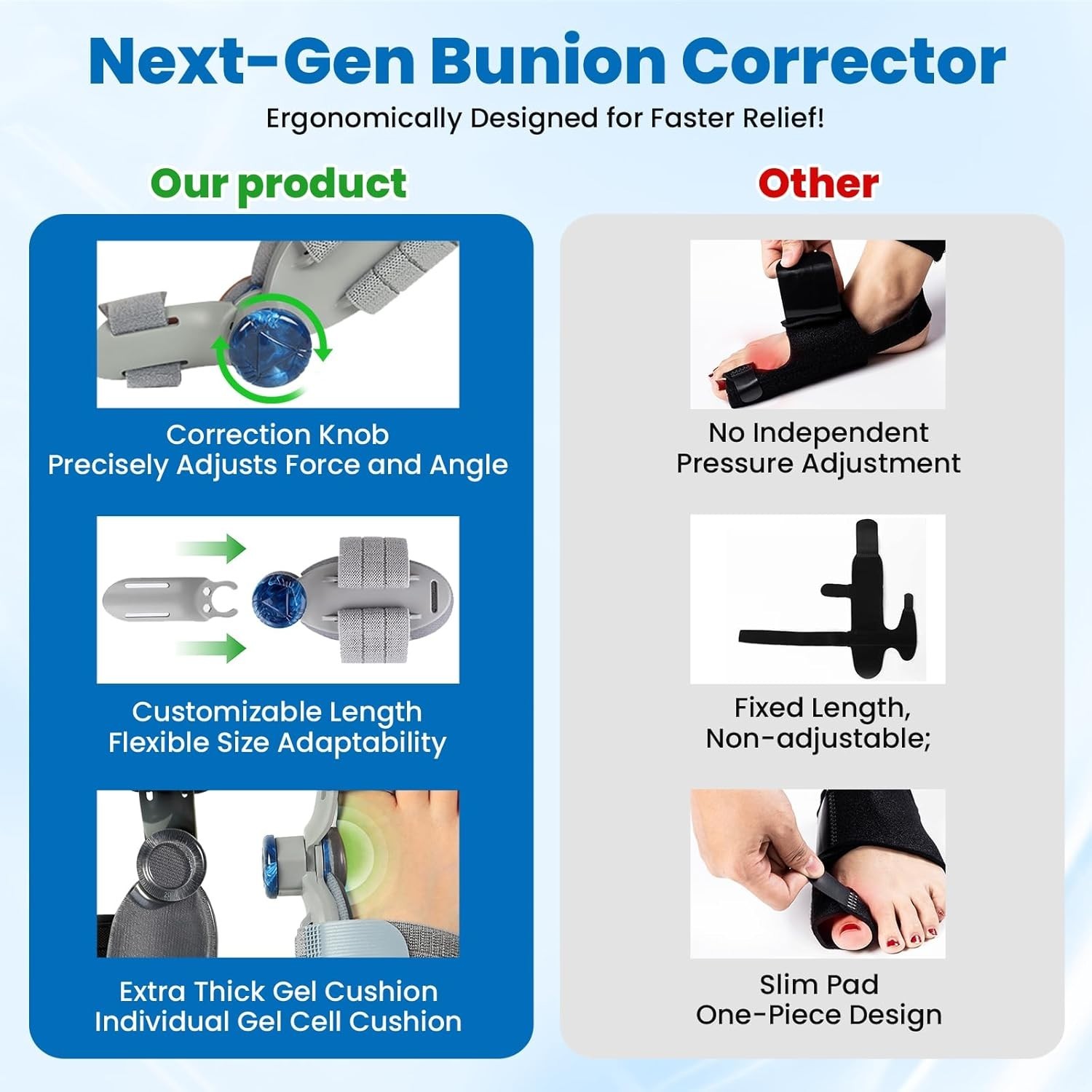 Next-Gen Bunion Corrector
Ergonomically Designed for Faster Relief!

Our product

Correction Knob
Precisely Adjusts Force and Angle

Customizable Length
Flexible Size Adaptability

Extra Thick Gel Cushion
Individual Gel Cell Cushion

Other

No Independent
Pressure Adjustment

Fixed Length,
Non-adjustable;

Slim Pad
One-Piece Design